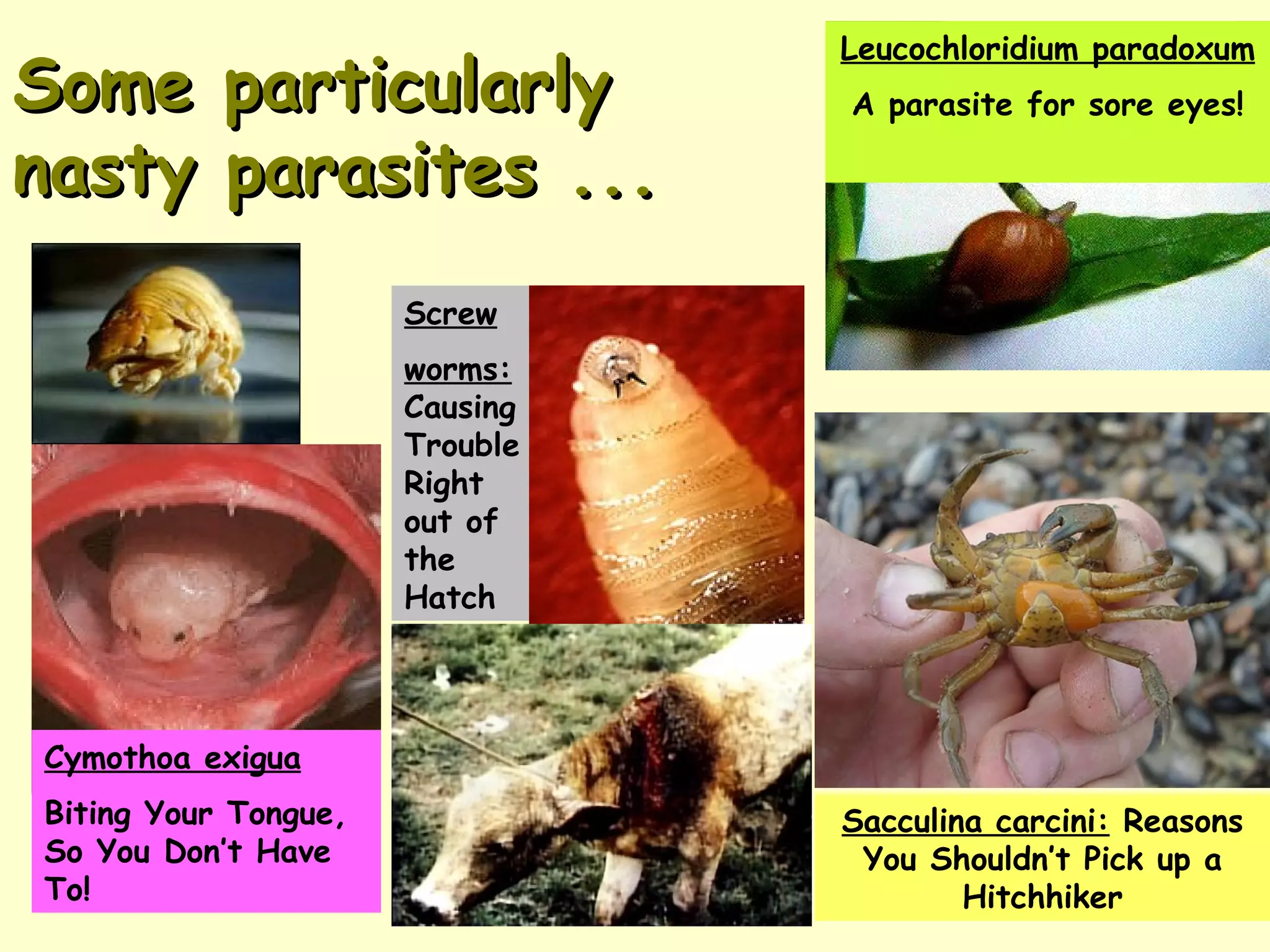 Some particularly nasty parasites ...

Leucochloridium paradoxum

A parasite for sore eyes!

Screw

worms: Causing Trouble Right out of the Hatch

Cymothoa exigua

Biting Your Tongue, So You Don't Have To!

Sacculina carcini: Reasons You Shouldn't Pick up a Hitchhiker